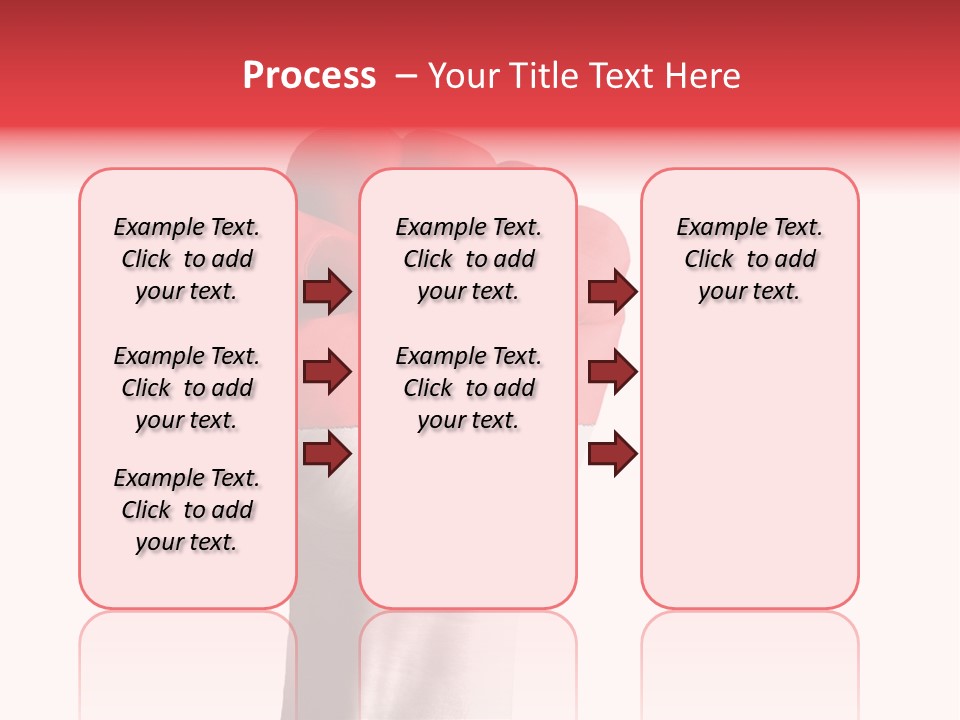 Process – Your Title Text Here

Example Text. Click to add your text.

Example Text. Click to add your text.

Example Text. Click to add your text.

Example Text. Click to add your text.

Example Text. Click to add your text.

Example Text. Click to add your text.